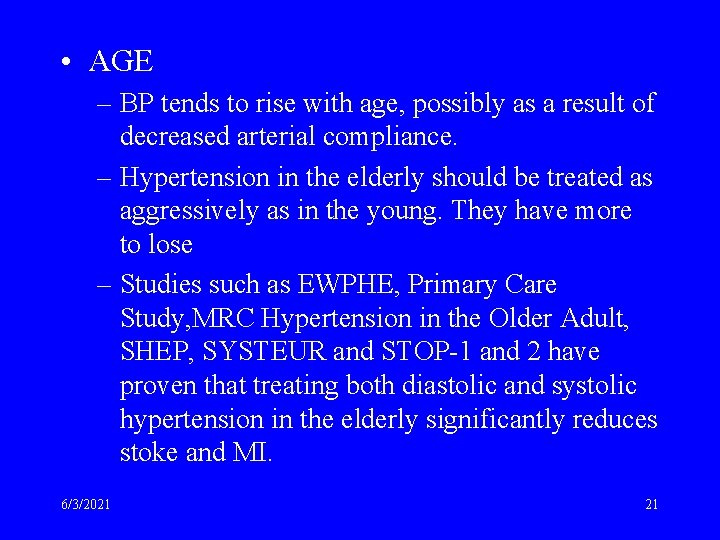 • AGE

– BP tends to rise with age, possibly as a result of decreased arterial compliance.

– Hypertension in the elderly should be treated as aggressively as in the young. They have more to lose

– Studies such as EWPHE, Primary Care Study,MRC Hypertension in the Older Adult, SHEP, SYSTEUR and STOP-1 and 2 have proven that treating both diastolic and systolic hypertension in the elderly significantly reduces stoke and MI.

6/3/2021

21